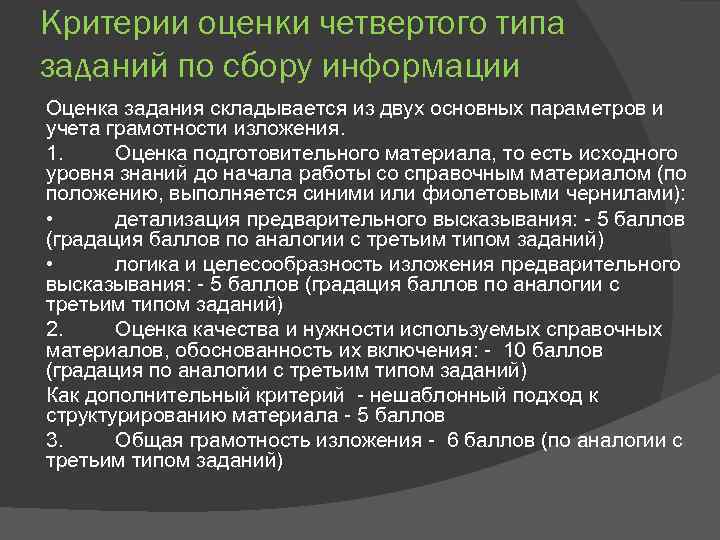 Критерии оценки четвертого типа заданий по сбору информации

Оценка задания складывается из двух основных параметров и учета грамотности изложения.

1. Оценка подготовительного материала, то есть исходного уровня знаний до начала работы со справочным материалом (по положению, выполняется синими или фиолетовыми чернилами):

• детализация предварительного высказывания: - 5 баллов (градация баллов по аналогии с третьим типом заданий)

• логика и целесообразность изложения предварительного высказывания: - 5 баллов (градация баллов по аналогии с третьим типом заданий)

2. Оценка качества и нужности используемых справочных материалов, обоснованность их включения: - 10 баллов (градация по аналогии с третьим типом заданий)

Как дополнительный критерий - нешаблонный подход к структурированию материала - 5 баллов

3. Общая грамотность изложения - 6 баллов (по аналогии с третьим типом заданий)